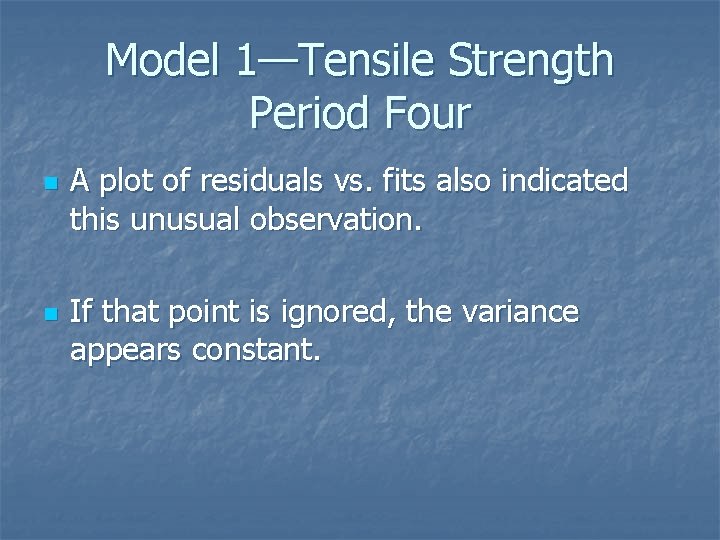 Model 1—Tensile Strength
Period Four

• A plot of residuals vs. fits also indicated this unusual observation.

• If that point is ignored, the variance appears constant.